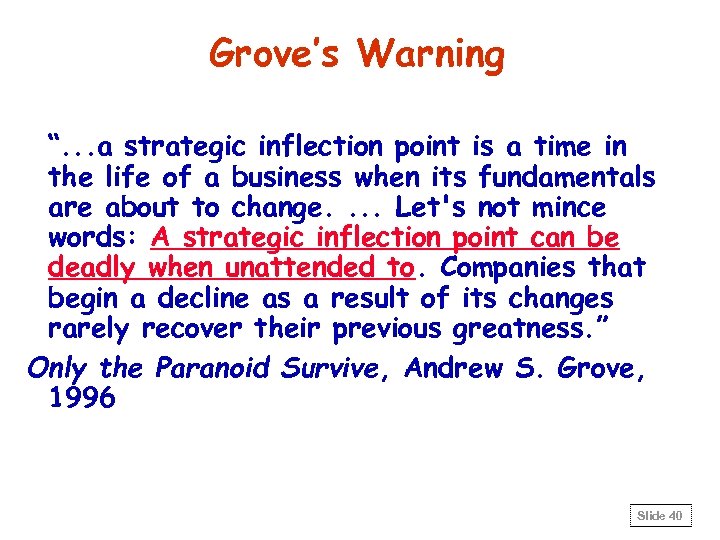 Grove's Warning

“...a strategic inflection point is a time in the life of a business when its fundamentals are about to change. ... Let's not mince words: A strategic inflection point can be deadly when unattended to. Companies that begin a decline as a result of its changes rarely recover their previous greatness.”

Only the Paranoid Survive, Andrew S. Grove, 1996

Slide 40